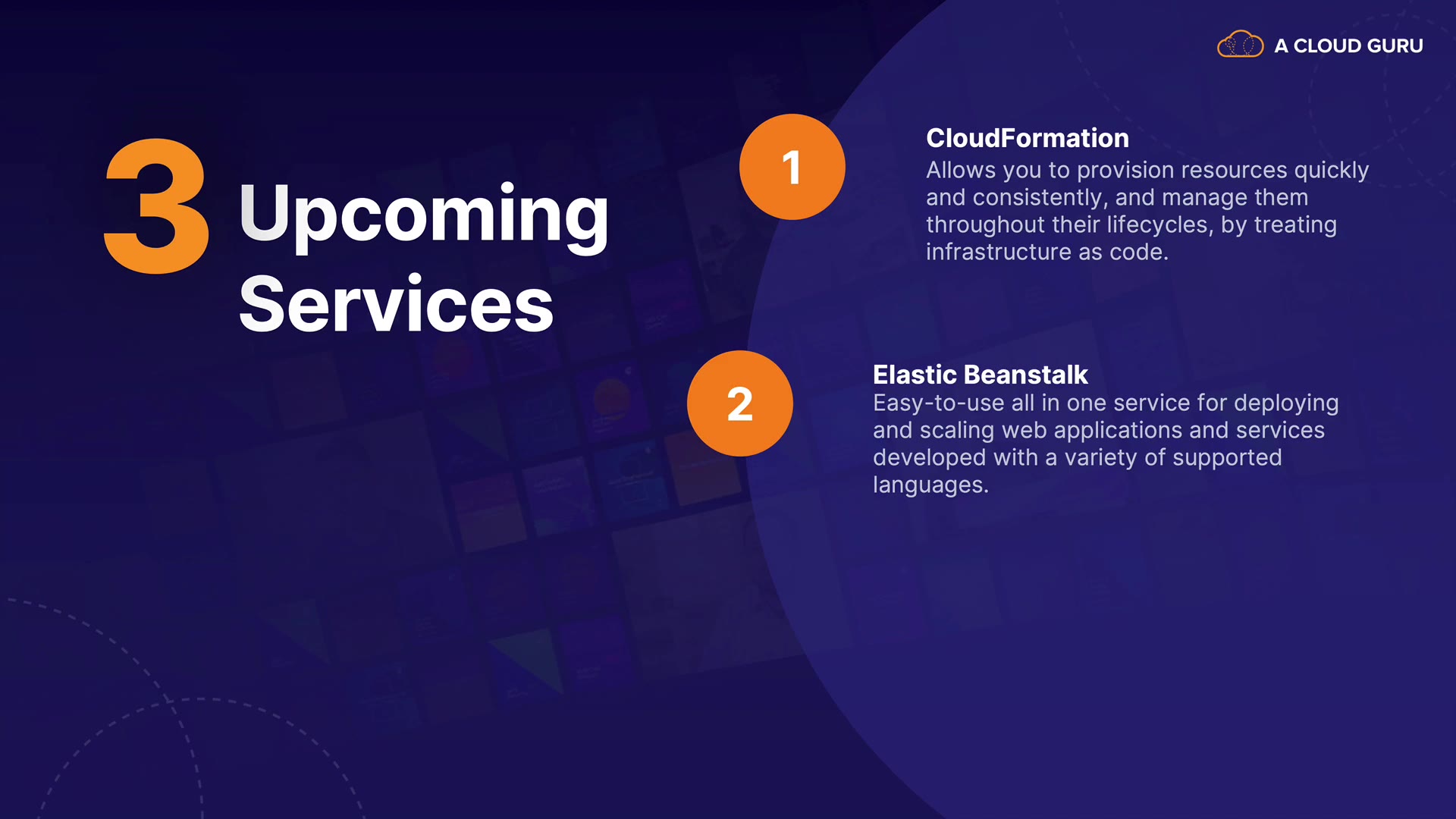 A CLOUD GURU

3 Upcoming Services

1

CloudFormation
Allows you to provision resources quickly and consistently, and manage them throughout their lifecycles, by treating infrastructure as code.

2

Elastic Beanstalk
Easy-to-use all in one service for deploying and scaling web applications and services developed with a variety of supported languages.